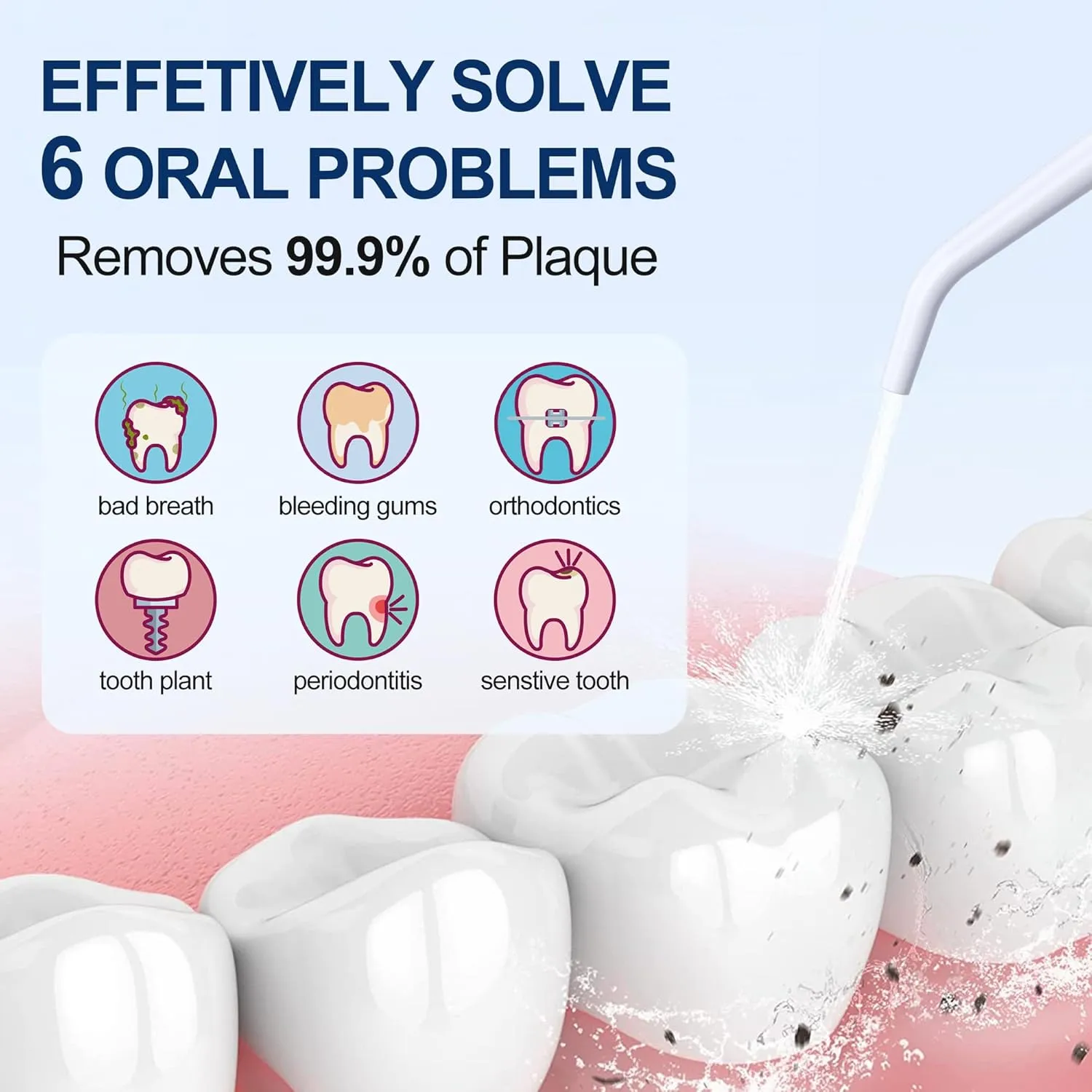 EFFETIVELY SOLVE
6 ORAL PROBLEMS

Removes 99.9% of Plaque

bad breath
bleeding gums
orthodontics
tooth plant
periodontitis
senstive tooth